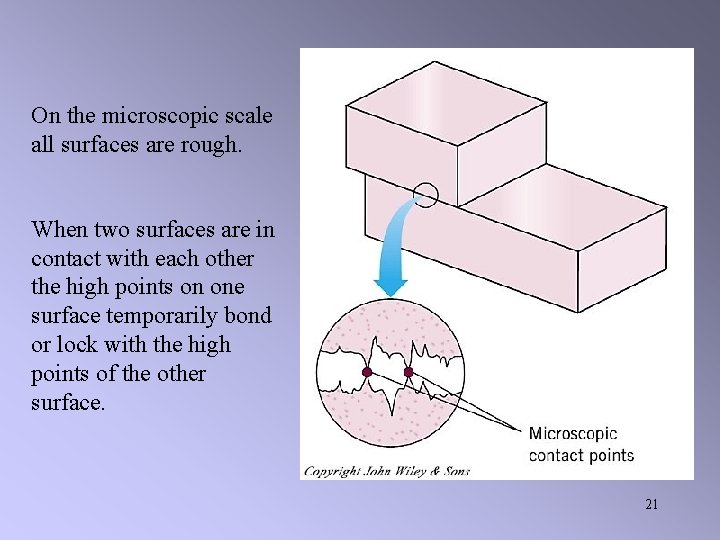 On the microscopic scale all surfaces are rough.

When two surfaces are in contact with each other the high points on one surface temporarily bond or lock with the high points of the other surface.

Microscopic contact points

Copyright John Wiley & Sons

21